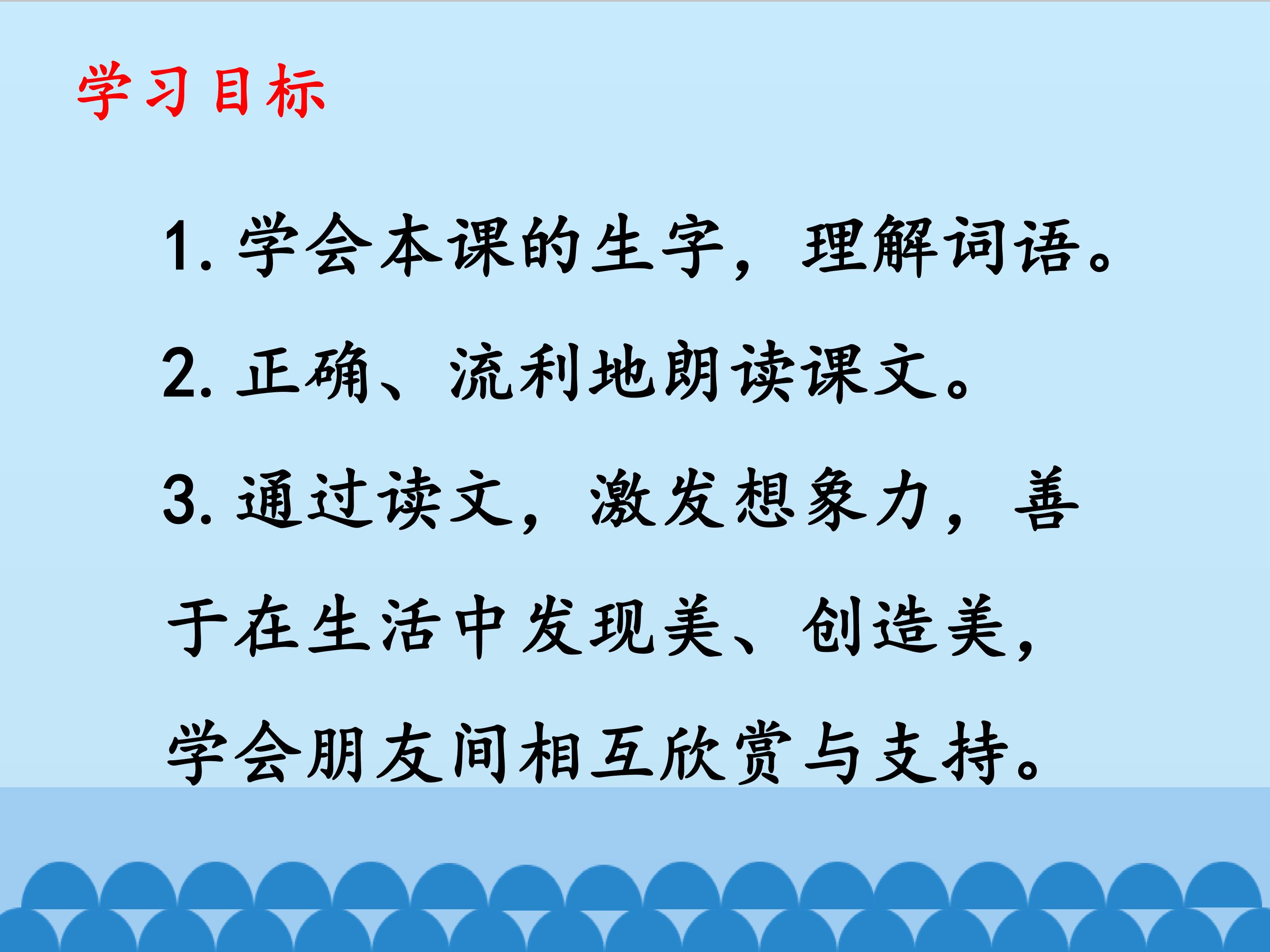 学习目标

1. 学会本课的生字，理解词语。

2. 正确、流利地朗读课文。

3. 通过读文，激发想象力，善于在生活中发现美、创造美，学会朋友间相互欣赏与支持。